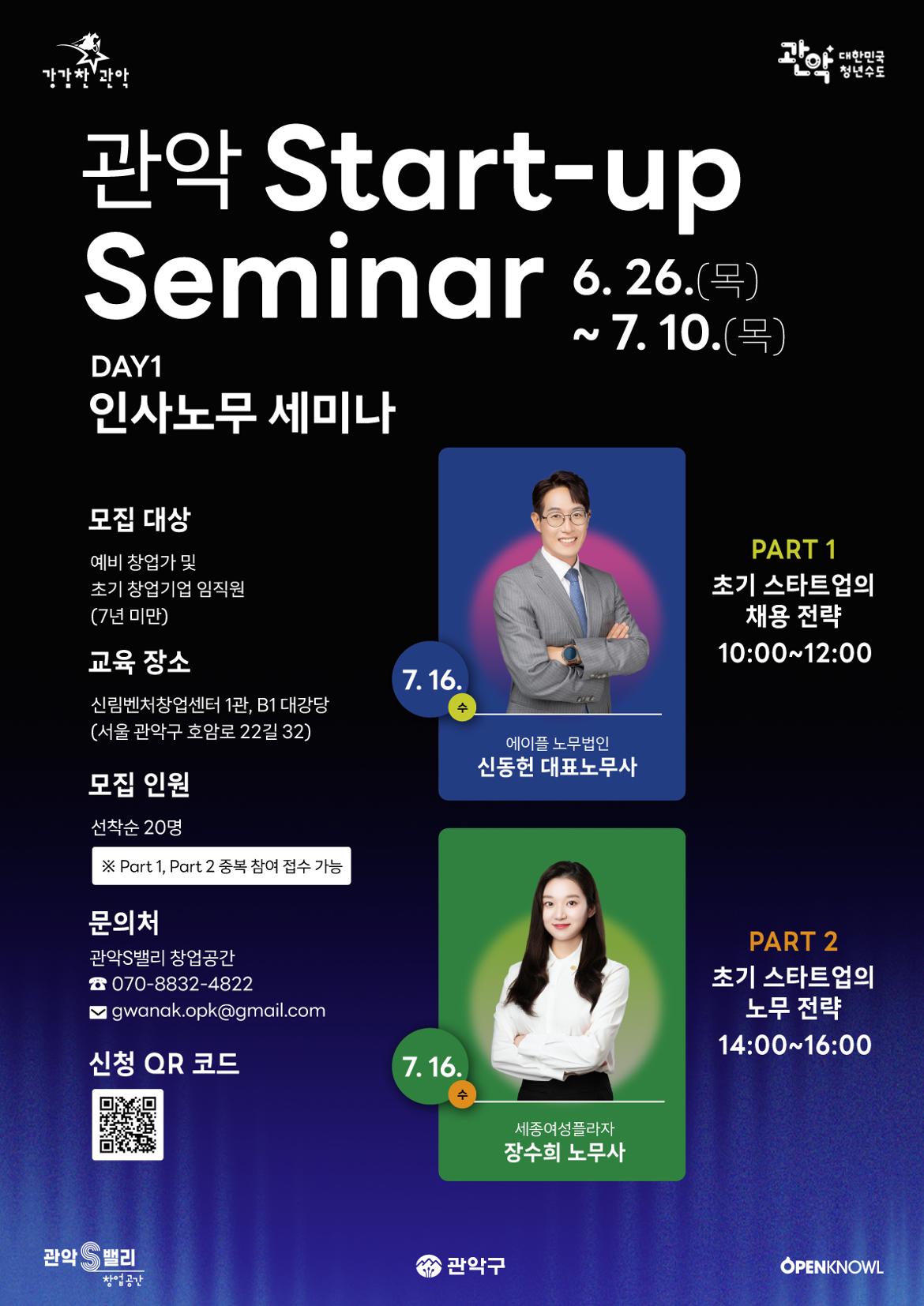 강감찬 관악

관악 대한민국 청년수도

관악 Start-up Seminar

6. 26.(목) ~ 7. 10.(목)

DAY1
인사노무 세미나

모집 대상
예비 창업가 및 초기 창업기업 임직원 (7년 미만)

교육 장소
신림벤처창업센터 1관, B1 대강당 (서울 관악구 호암로 22길 32)

모집 인원
선착순 20명

※ Part 1, Part 2 중복 참여 접수 가능

문의처
관악S밸리 창업공간
☎ 070-8832-4822
gwanak.opk@gmail.com

신청 QR 코드

7. 16. 수
에이플 노무법인
신동헌 대표노무사

PART 1
초기 스타트업의 채용 전략
10:00~12:00

7. 16. 수
세종여성플라자
장수희 노무사

PART 2
초기 스타트업의 노무 전략
14:00~16:00

관악S밸리 창업공간

관악구

OPENKNOWL